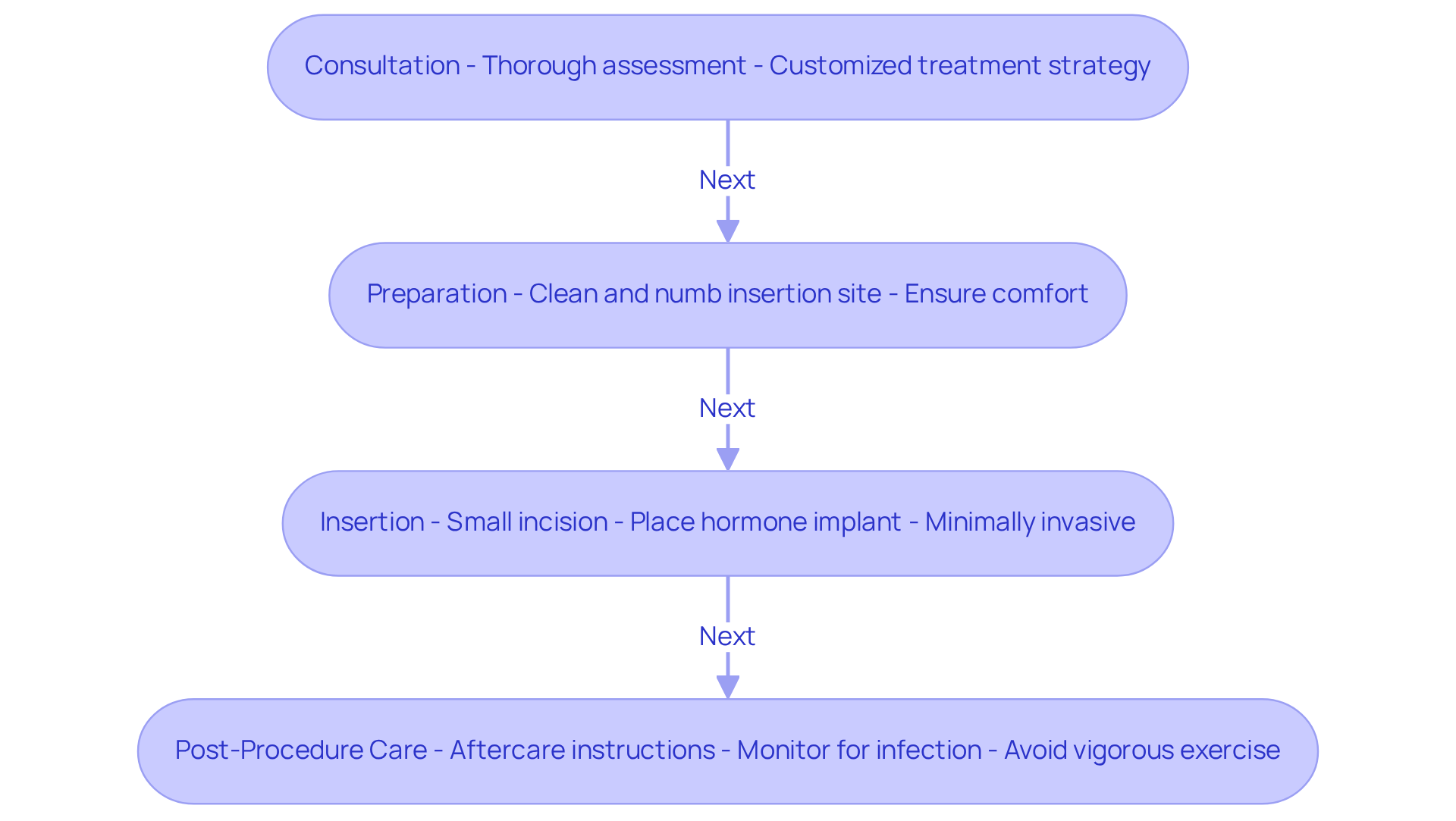 Consultation - Thorough assessment - Customized treatment strategy

Next

Preparation - Clean and numb insertion site - Ensure comfort

Next

Insertion - Small incision - Place hormone implant - Minimally invasive

Next

Post-Procedure Care - Aftercare instructions - Monitor for infection - Avoid vigorous exercise